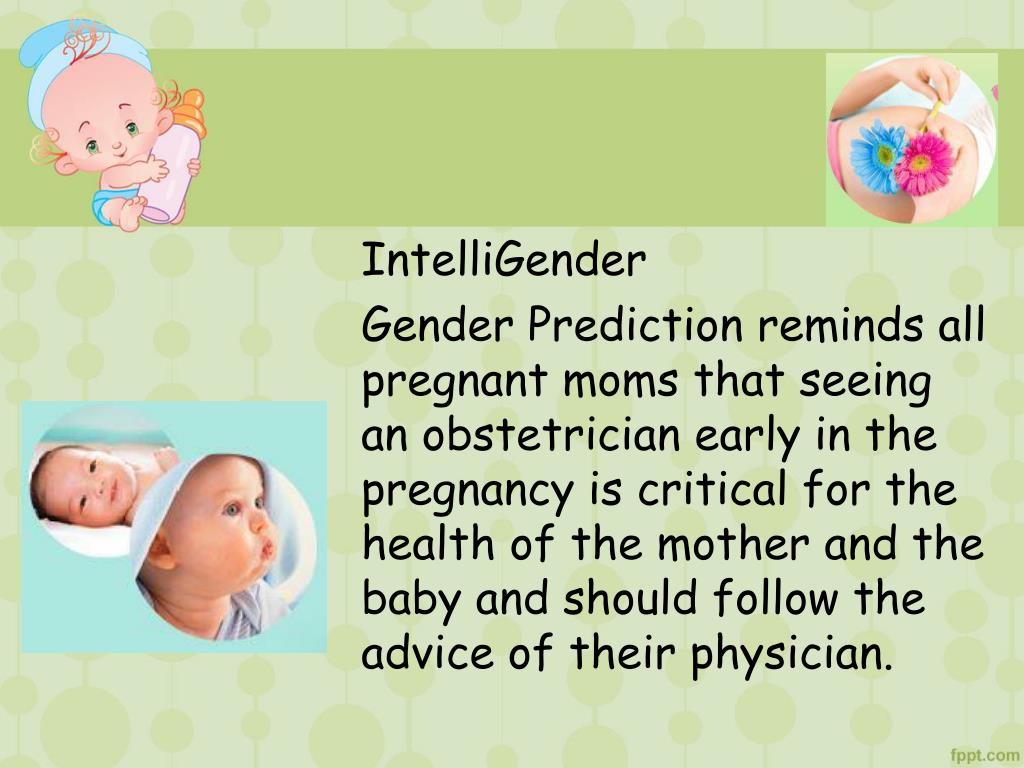 IntelliGender

Gender Prediction reminds all pregnant moms that seeing an obstetrician early in the pregnancy is critical for the health of the mother and the baby and should follow the advice of their physician.

fppt.com